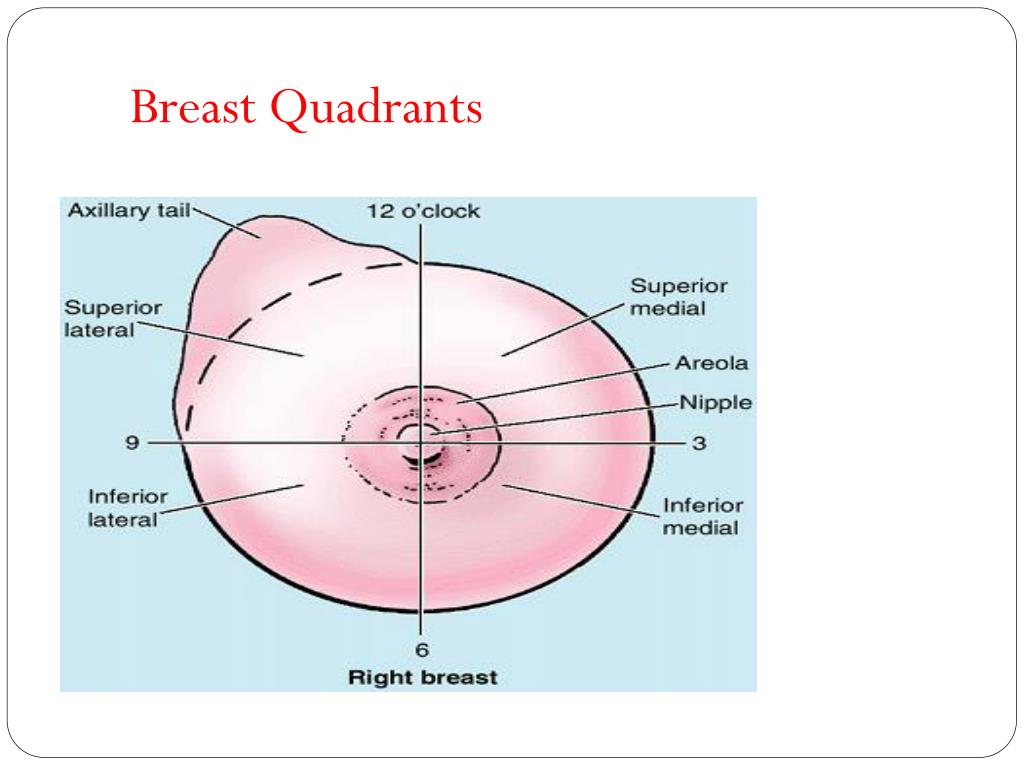 Breast Quadrants

Axillary tail

12 o'clock

Superior lateral

Superior medial

Areola

Nipple

9

3

Inferior lateral

Inferior medial

6

Right breast